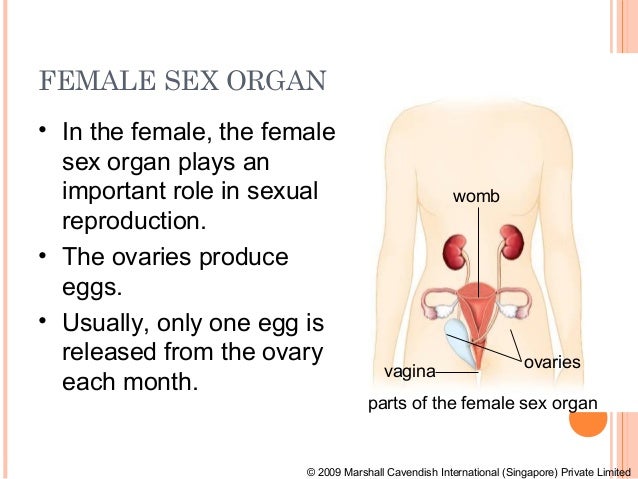 FEMALE SEX ORGAN

• In the female, the female sex organ plays an important role in sexual reproduction.

• The ovaries produce eggs.

• Usually, only one egg is released from the ovary each month.

womb

ovaries

vagina

parts of the female sex organ

© 2009 Marshall Cavendish International (Singapore) Private Limited